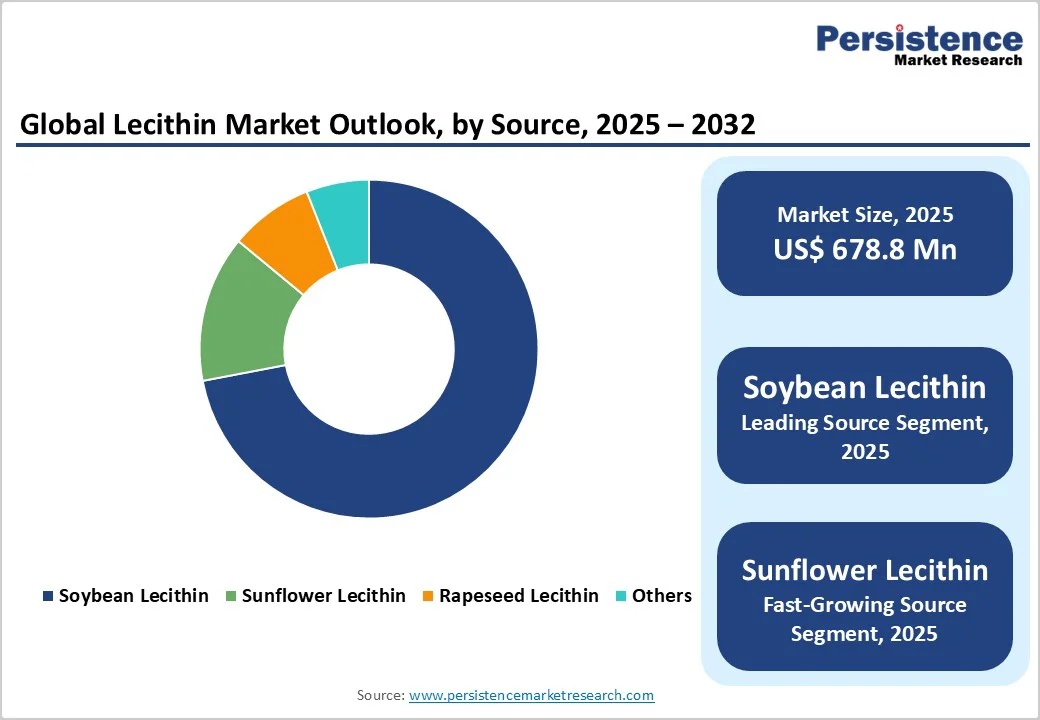 Persistence
Market Research

Global Lecithin Market Outlook, by Source, 2025 – 2032

Soybean Lecithin
Sunflower Lecithin
Rapeseed Lecithin
Others

Market Size, 2025
US$ 678.8 Mn

Soybean Lecithin
Leading Source Segment, 2025

Sunflower Lecithin
Fast-Growing Source Segment, 2025

Source: www.persistencemarketresearch.com